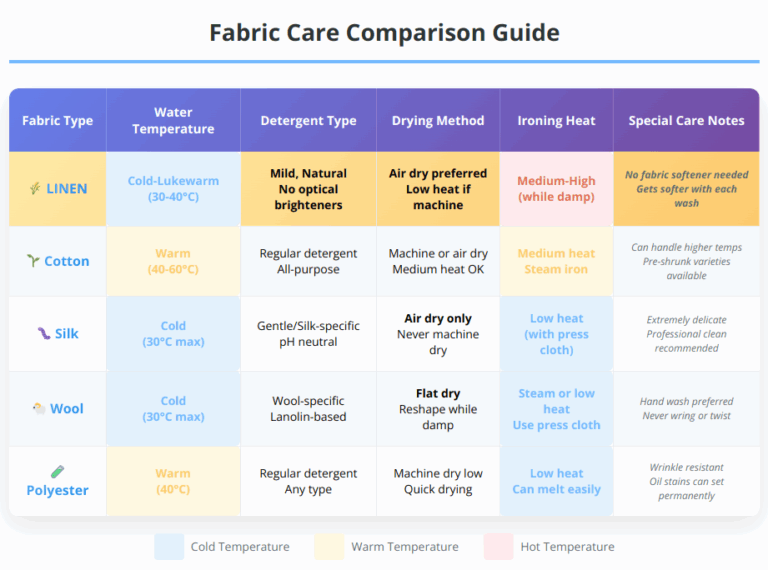 Fabric Care Comparison Guide

| Fabric Type | Water Temperature | Detergent Type | Drying Method | Ironing Heat | Special Care Notes |
|---|---|---|---|---|---|
| LINEN | Cold-Lukewarm (30-40°C) | Mild, Natural No optical brighteners | Air dry preferred Low heat if machine | Medium-High (while damp) | No fabric softener needed Gets softer with each wash |
| Cotton | Warm (40-60°C) | Regular detergent All-purpose | Machine or air dry Medium heat OK | Medium heat Steam iron | Can handle higher temps Pre-shrunk varieties available |
| Silk | Cold (30°C max) | Gentle/Silk-specific pH neutral | Air dry only Never machine dry | Low heat (with press cloth) | Extremely delicate Professional clean recommended |
| Wool | Cold (30°C max) | Wool-specific Lanolin-based | Flat dry Reshape while damp | Steam or low heat Use press cloth | Hand wash preferred Never wring or twist |
| Polyester | Warm (40°C) | Regular detergent Any type | Machine dry low Quick drying | Low heat Can melt easily | Wrinkle resistant Oil stains can set permanently |

Cold Temperature Warm Temperature Hot Temperature